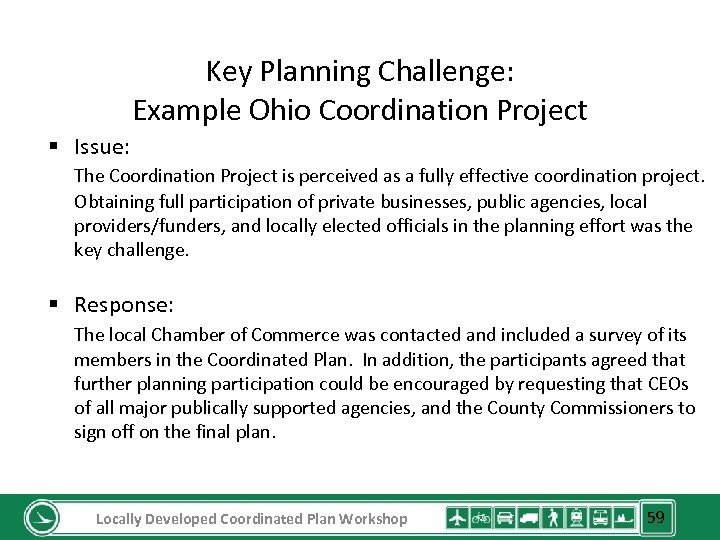 Key Planning Challenge:
Example Ohio Coordination Project

▪ Issue:

The Coordination Project is perceived as a fully effective coordination project. Obtaining full participation of private businesses, public agencies, local providers/funders, and locally elected officials in the planning effort was the key challenge.

▪ Response:

The local Chamber of Commerce was contacted and included a survey of its members in the Coordinated Plan. In addition, the participants agreed that further planning participation could be encouraged by requesting that CEOs of all major publically supported agencies, and the County Commissioners to sign off on the final plan.

Locally Developed Coordinated Plan Workshop

59